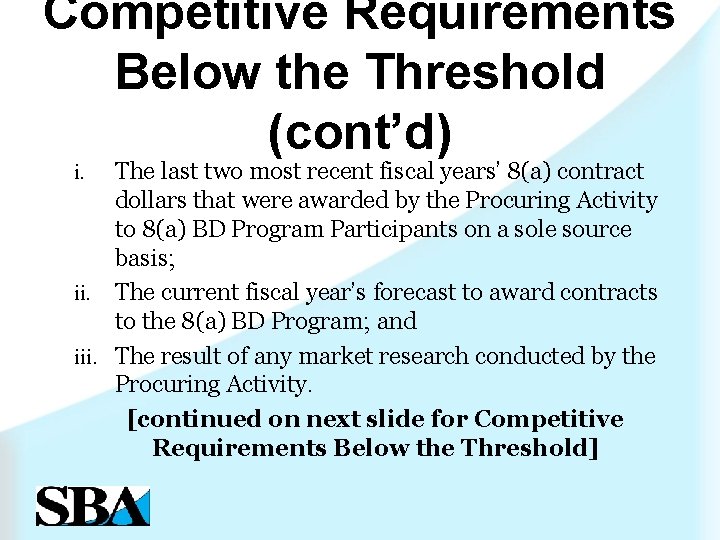 Competitive Requirements Below the Threshold (cont'd)

i. The last two most recent fiscal years' 8(a) contract dollars that were awarded by the Procuring Activity to 8(a) BD Program Participants on a sole source basis;

ii. The current fiscal year's forecast to award contracts to the 8(a) BD Program; and

iii. The result of any market research conducted by the Procuring Activity.

[continued on next slide for Competitive Requirements Below the Threshold]

SBA